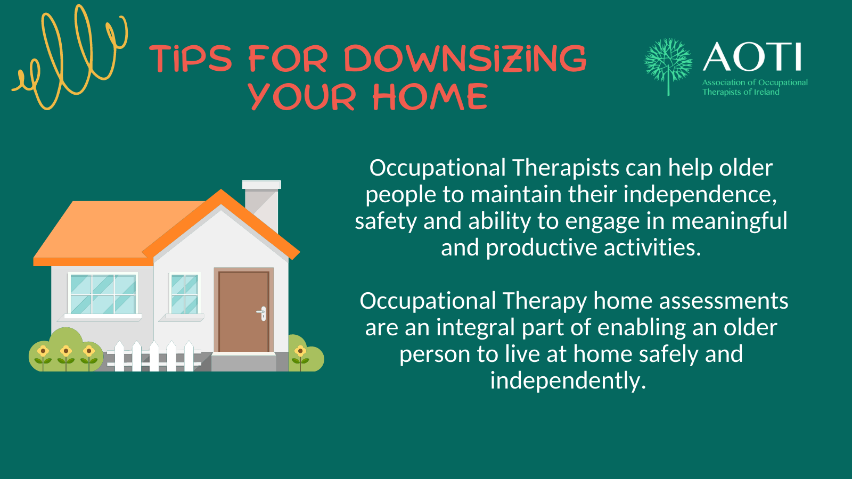 TIPS FOR DOWNSIZING YOUR HOME

AOTI
Association of Occupational Therapists of Ireland

Occupational Therapists can help older people to maintain their independence, safety and ability to engage in meaningful and productive activities.

Occupational Therapy home assessments are an integral part of enabling an older person to live at home safely and independently.